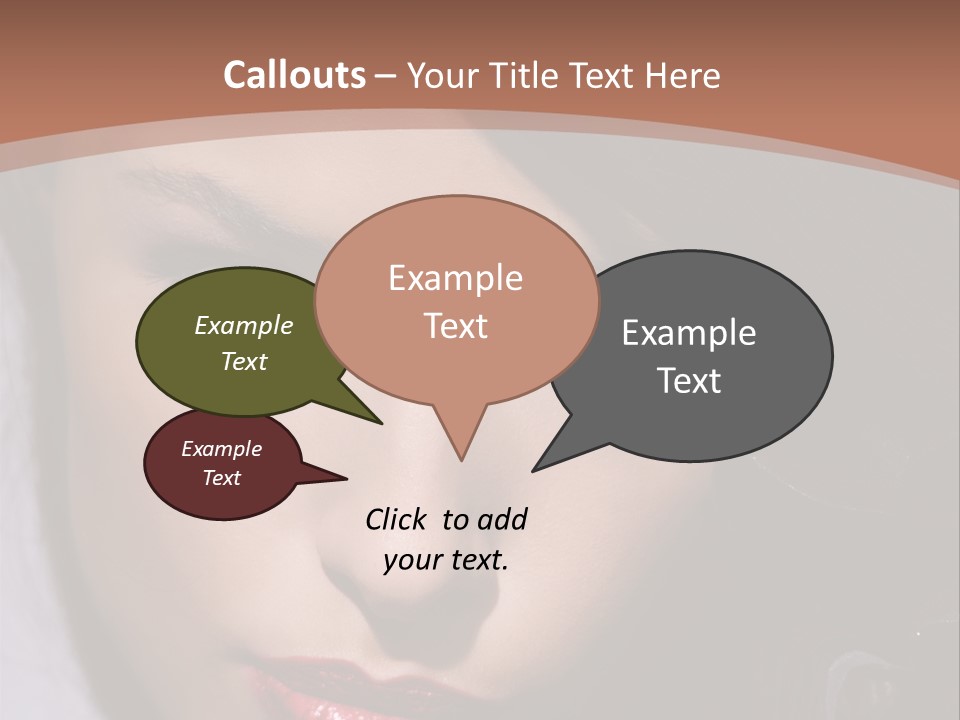 Callouts – Your Title Text Here

Example Text

Example Text

Example Text

Example Text

Click to add your text.